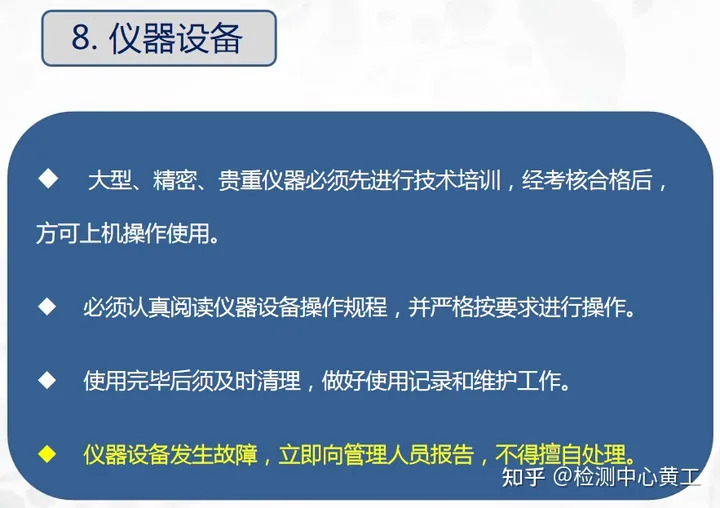 8. 仪器设备

◆ 大型、精密、贵重仪器必须先进行技术培训，经考核合格后，方可上机操作使用。

◆ 必须认真阅读仪器设备操作规程，并严格按要求进行操作。

◆ 使用完毕后须及时清理，做好使用记录和维护工作。

◆ 仪器设备发生故障，立即向管理人员报告，不得擅自处理。

知乎 @检测中心黄工